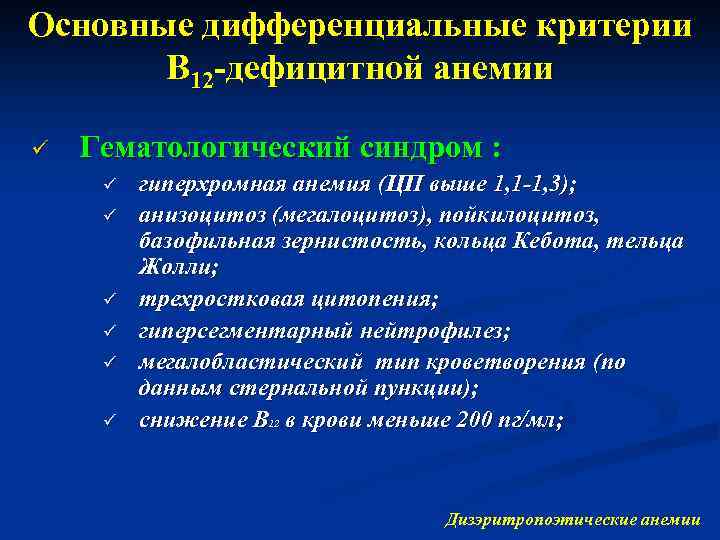 Основные дифференциальные критерии $B_{12}$-дефицитной анемии

✓ Гематологический синдром :

✓ гиперхромная анемия (ЦП выше 1,1-1,3);

✓ анизоцитоз (мегалоцитоз), пойкилоцитоз, базофильная зернистость, кольца Кебота, тельца Жолли;

✓ трехростковая цитопения;

✓ гиперсегментарный нейтрофилез;

✓ мегалобластический тип кроветворения (по данным стернальной пункции);

✓ снижение $B_{12}$ в крови меньше 200 пг/мл;

Дизэритропоэтические анемии